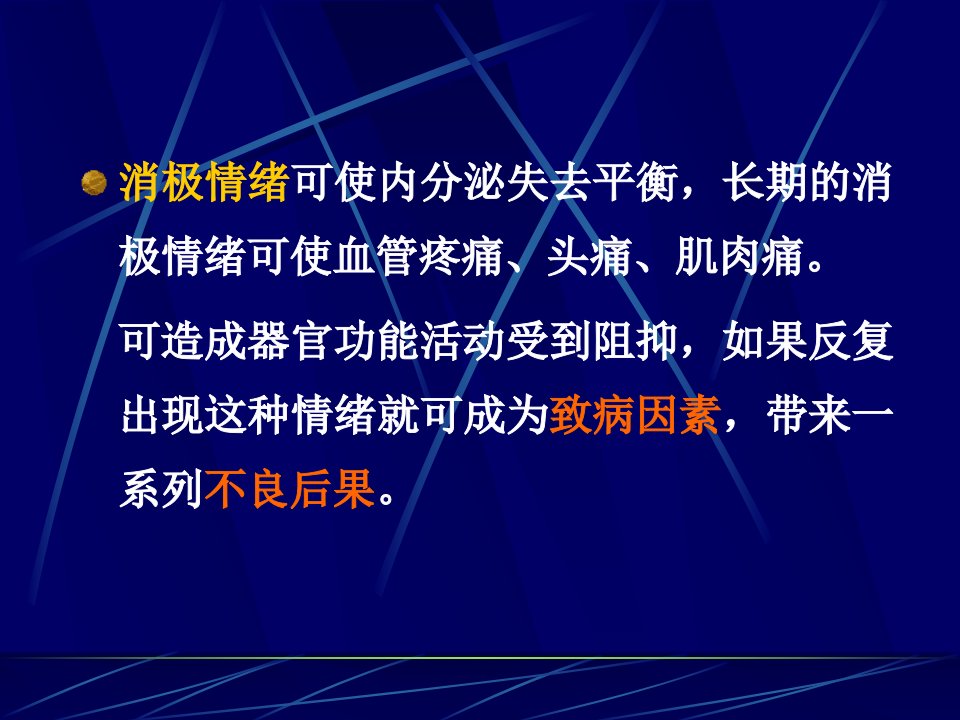 消极情绪可使内分泌失去平衡，长期的消极情绪可使血管疼痛、头痛、肌肉痛。

可造成器官功能活动受到阻抑，如果反复出现这种情绪就可成为致病因素，带来一系列不良后果。